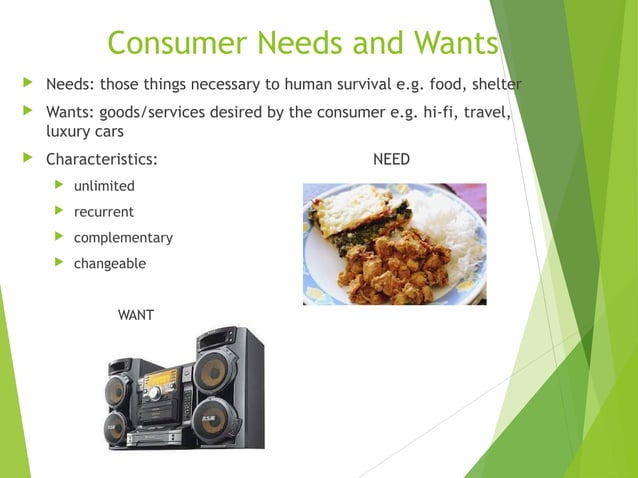 Consumer Needs and Wants

Needs: those things necessary to human survival e.g. food, shelter

Wants: goods/services desired by the consumer e.g. hi-fi, travel, luxury cars

Characteristics:

unlimited

recurrent

complementary

changeable

NEED

WANT